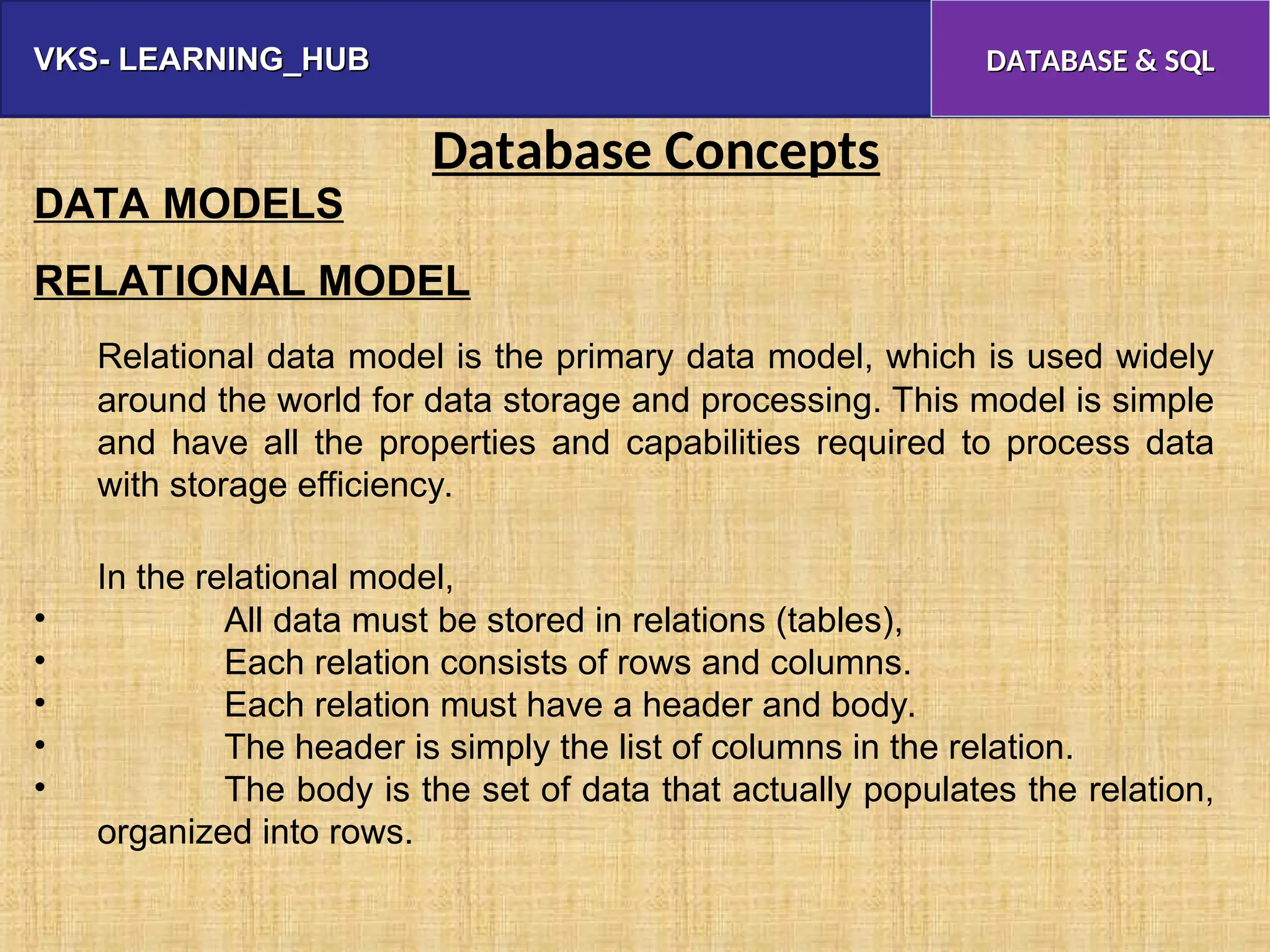 VKS- LEARNING_HUB

DATABASE & SQL

Database Concepts

DATA MODELS

RELATIONAL MODEL

Relational data model is the primary data model, which is used widely around the world for data storage and processing. This model is simple and have all the properties and capabilities required to process data with storage efficiency.

In the relational model,
• All data must be stored in relations (tables),
• Each relation consists of rows and columns.
• Each relation must have a header and body.
• The header is simply the list of columns in the relation.
• The body is the set of data that actually populates the relation, organized into rows.